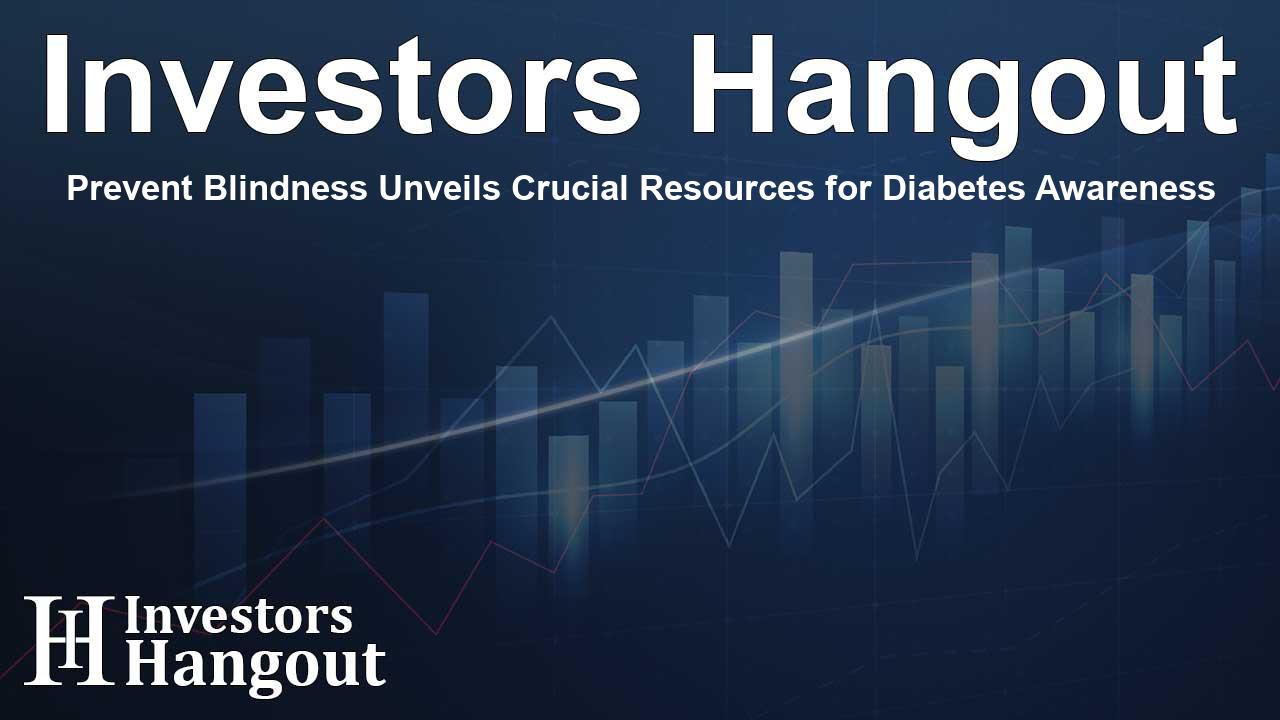 Investors Hangout

Prevent Blindness Unveils Crucial Resources for Diabetes Awareness

IH Investors Hangout